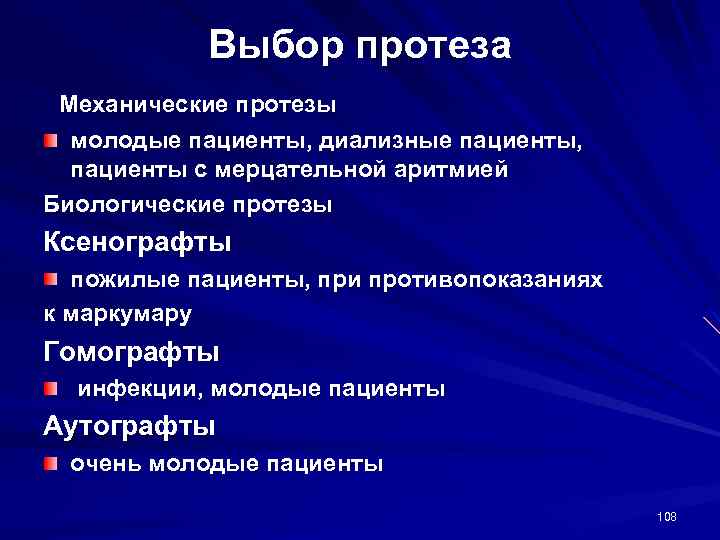 Выбор протеза

Механические протезы

молодые пациенты, диализные пациенты, пациенты с мерцательной аритмией

Биологические протезы

Ксенографты

пожилые пациенты, при противопоказаниях

к маркумару

Гомографты

инфекции, молодые пациенты

Аутографты

очень молодые пациенты

108